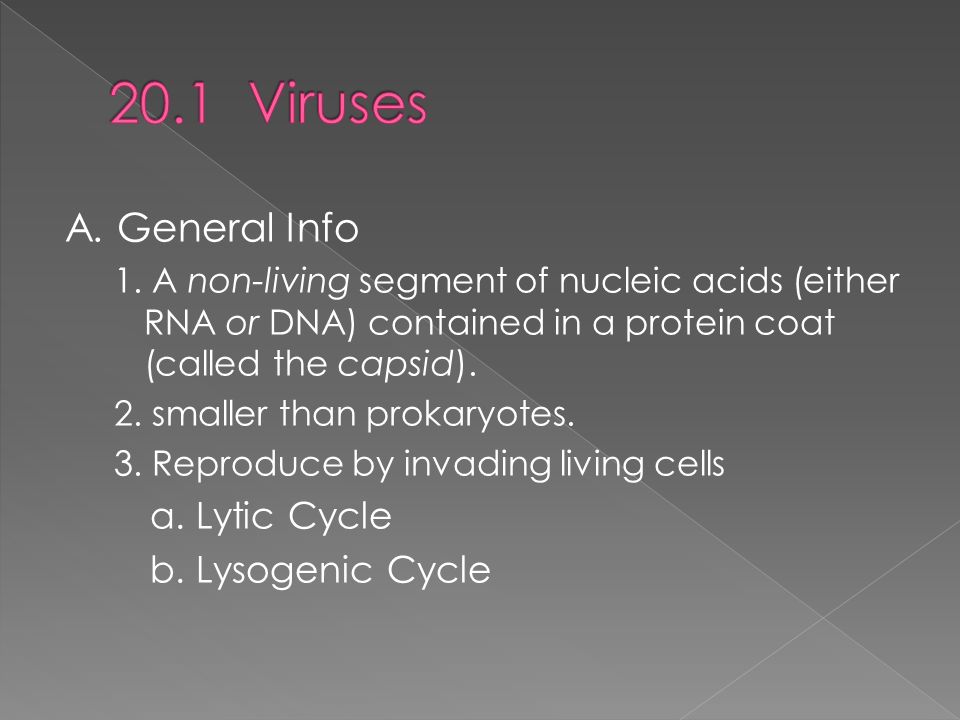 20.1 Viruses

A. General Info

1. A non-living segment of nucleic acids (either RNA or DNA) contained in a protein coat (called the capsid).

2. smaller than prokaryotes.

3. Reproduce by invading living cells

a. Lytic Cycle

b. Lysogenic Cycle